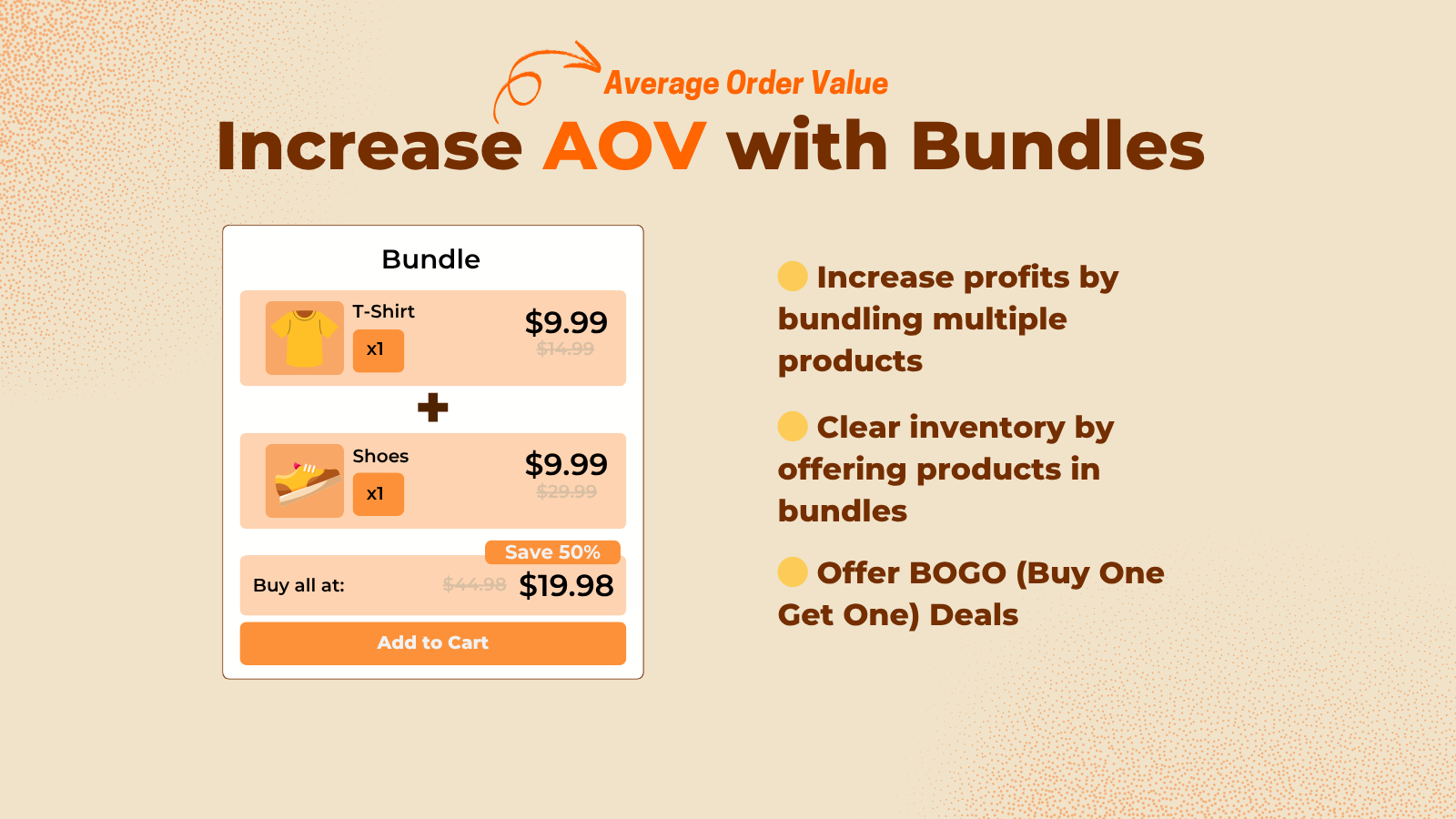 Average Order Value

Increase AOV with Bundles

Bundle

T-Shirt
x1
$9.99
$14.99

+

Shoes
x1
$9.99
$29.99

Save 50%
Buy all at: $44.98 $19.98

Add to Cart

Increase profits by bundling multiple products

Clear inventory by offering products in bundles

Offer BOGO (Buy One Get One) Deals